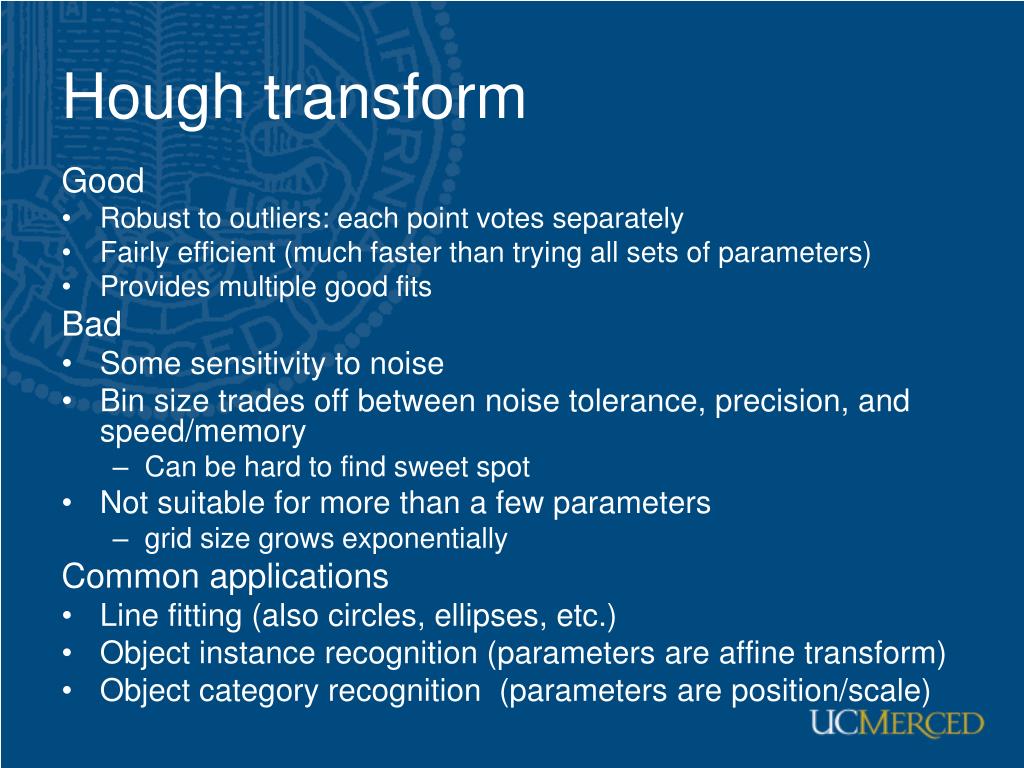 Hough transform

Good
• Robust to outliers: each point votes separately
• Fairly efficient (much faster than trying all sets of parameters)
• Provides multiple good fits

Bad
• Some sensitivity to noise
• Bin size trades off between noise tolerance, precision, and speed/memory
– Can be hard to find sweet spot
• Not suitable for more than a few parameters
– grid size grows exponentially

Common applications
• Line fitting (also circles, ellipses, etc.)
• Object instance recognition (parameters are affine transform)
• Object category recognition (parameters are position/scale)

UCMERCED